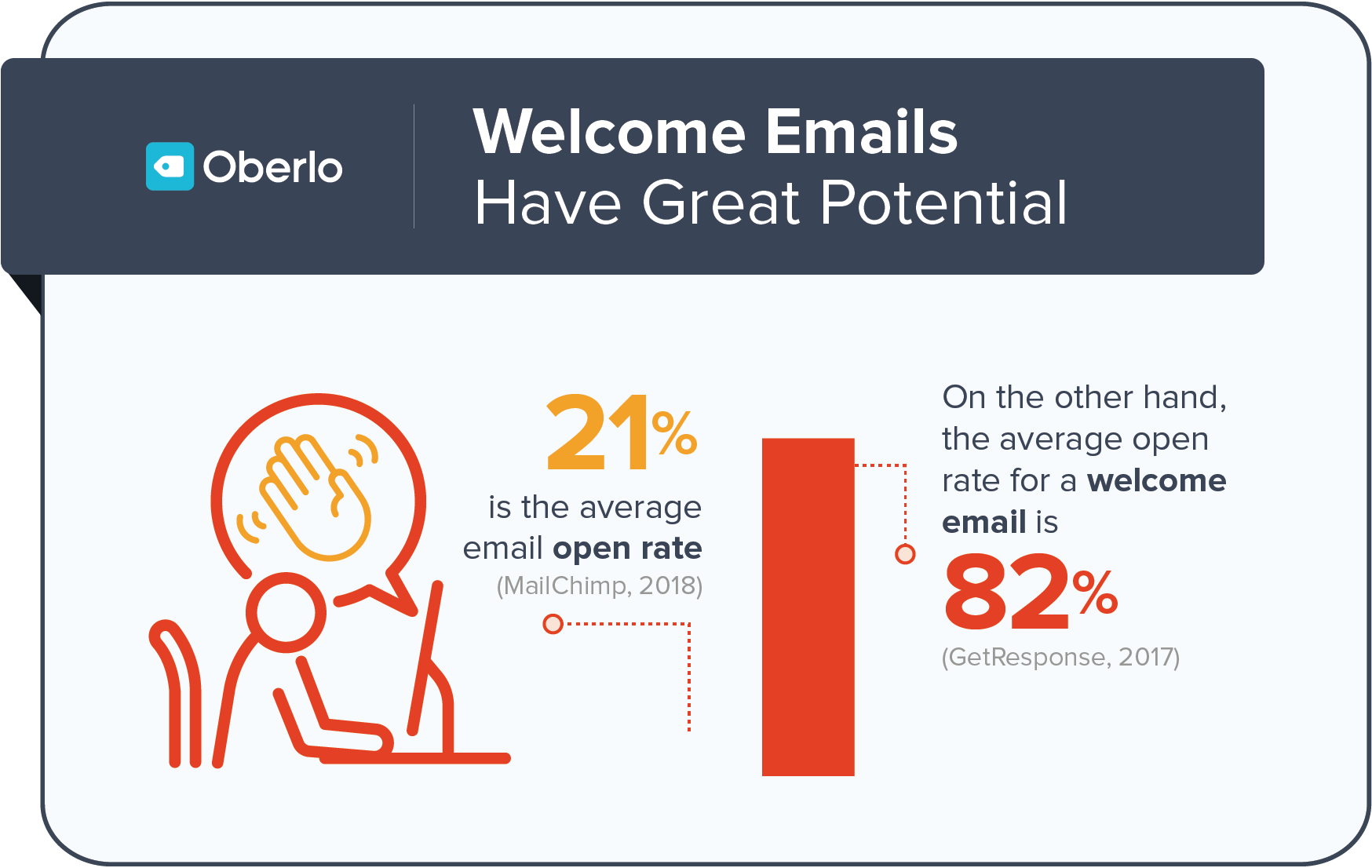 Oberlo

Welcome Emails
Have Great Potential

21%
is the average email open rate
(MailChimp, 2018)

On the other hand, the average open rate for a welcome email is
82%
(GetResponse, 2017)